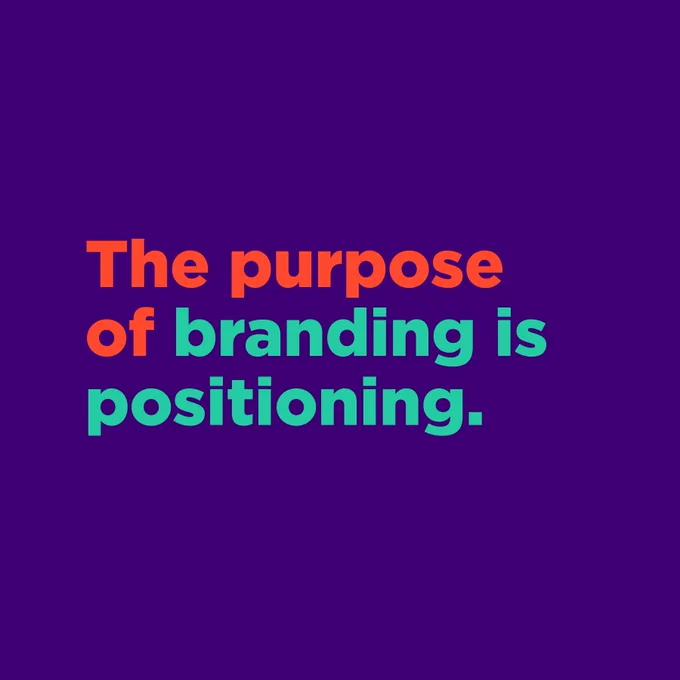 The purpose of branding is positioning.